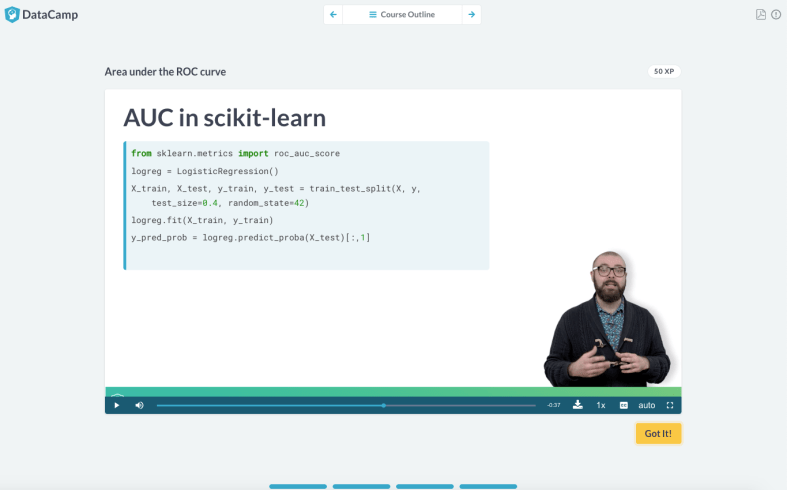 DataCamp

Course Outline

Area under the ROC curve

50 XP

AUC in scikit-learn

from sklearn.metrics import roc_auc_score
logreg = LogisticRegression()
X_train, X_test, y_train, y_test = train_test_split(X, y, test_size=0.4, random_state=42)
logreg.fit(X_train, y_train)
y_pred_prob = logreg.predict_proba(X_test)[:,1]

-0:37 1x auto

Got It!